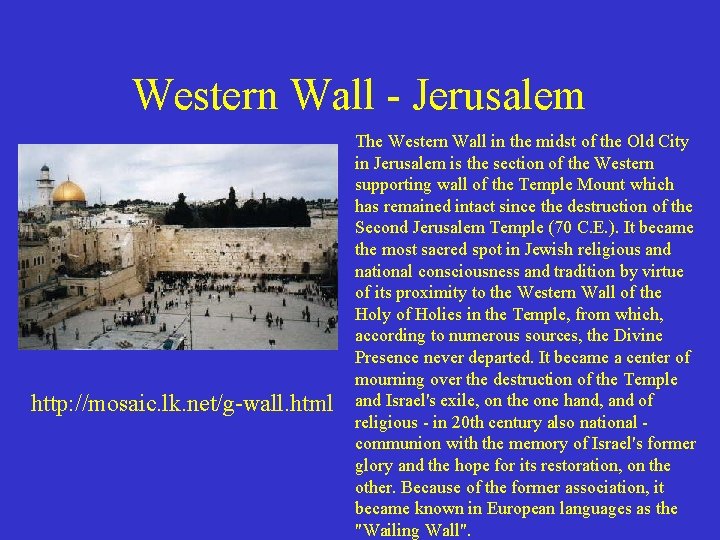 Western Wall - Jerusalem

http://mosaic.lk.net/g-wall.html

The Western Wall in the midst of the Old City in Jerusalem is the section of the Western supporting wall of the Temple Mount which has remained intact since the destruction of the Second Jerusalem Temple (70 C.E.). It became the most sacred spot in Jewish religious and national consciousness and tradition by virtue of its proximity to the Western Wall of the Holy of Holies in the Temple, from which, according to numerous sources, the Divine Presence never departed. It became a center of mourning over the destruction of the Temple and Israel's exile, on the one hand, and of religious - in 20th century also national - communion with the memory of Israel's former glory and the hope for its restoration, on the other. Because of the former association, it became known in European languages as the "Wailing Wall".